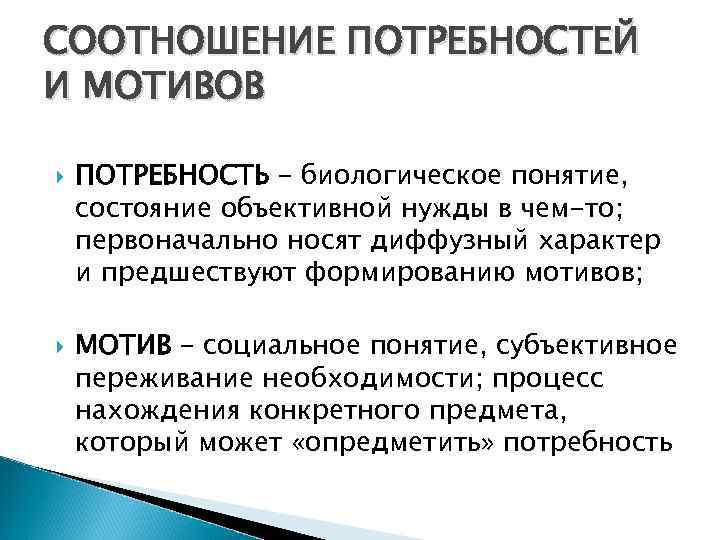 СООТНОШЕНИЕ ПОТРЕБНОСТЕЙ И МОТИВОВ

ПОТРЕБНОСТЬ – биологическое понятие, состояние объективной нужды в чем-то; первоначально носят диффузный характер и предшествуют формированию мотивов;

МОТИВ – социальное понятие, субъективное переживание необходимости; процесс нахождения конкретного предмета, который может «опредметить» потребность